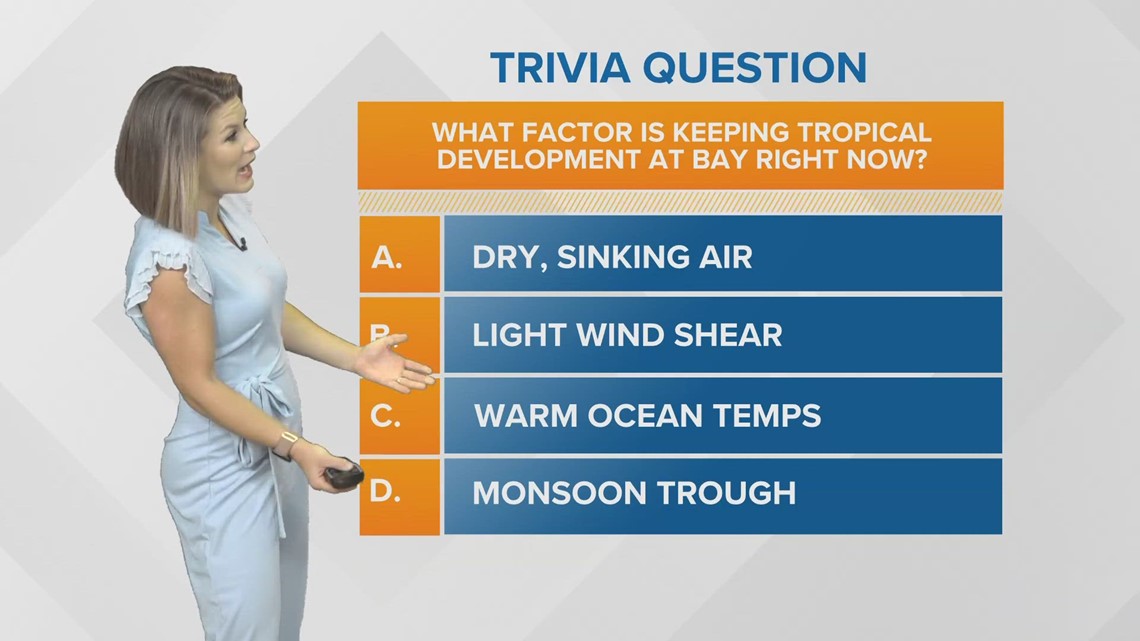 TRIVIA QUESTION

WHAT FACTOR IS KEEPING TROPICAL DEVELOPMENT AT BAY RIGHT NOW?

A. DRY, SINKING AIR

B. LIGHT WIND SHEAR

C. WARM OCEAN TEMPS

D. MONSOON TROUGH